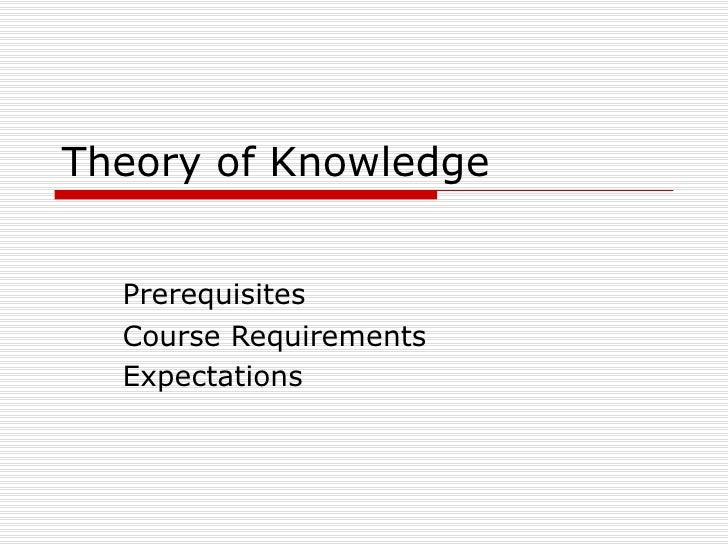 Theory of Knowledge

Prerequisites
Course Requirements
Expectations